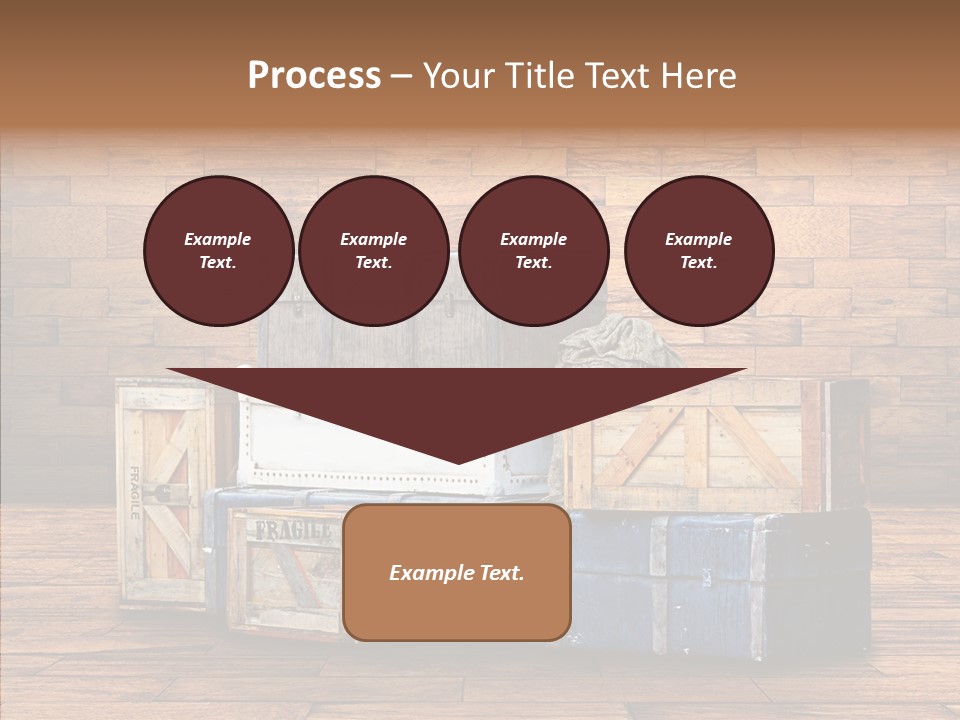 Process – Your Title Text Here

Example Text.

Example Text.

Example Text.

Example Text.

FRAGILE

FRAGILE

Example Text.